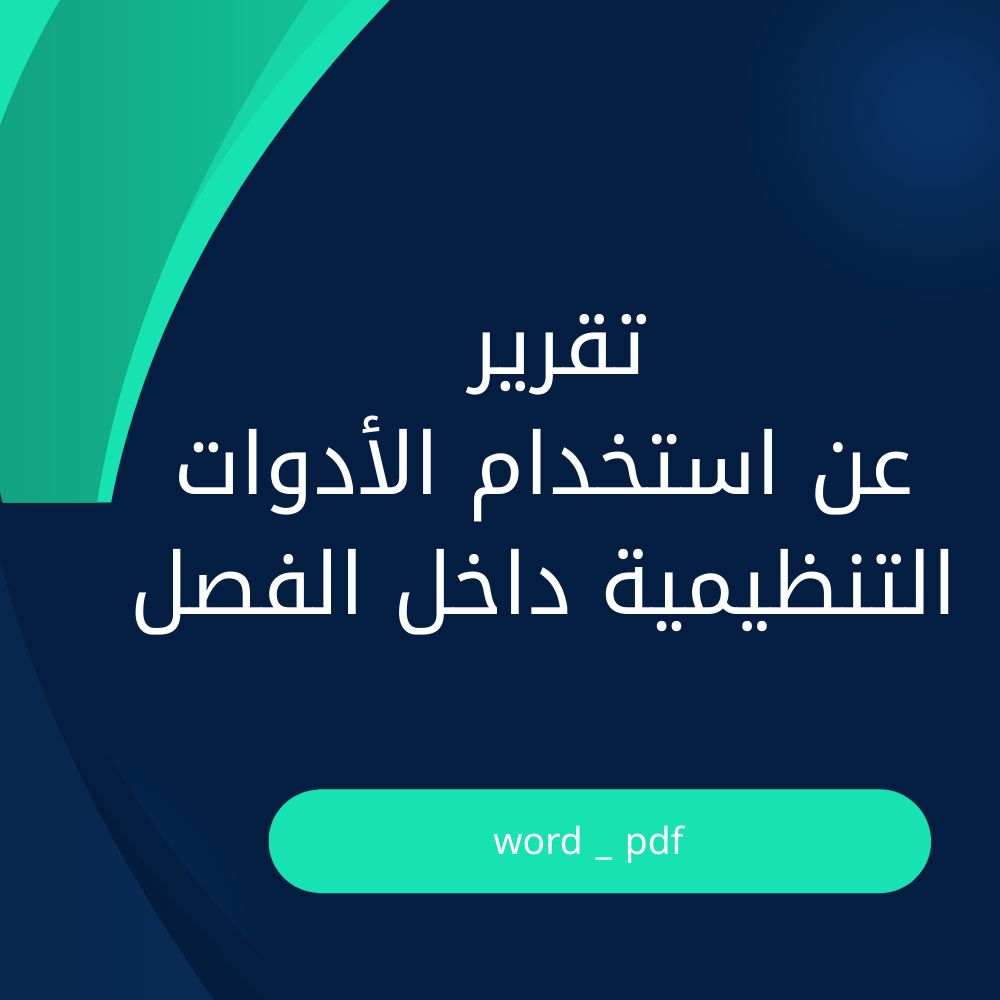 تقرير
عن استخدام الأدوات
التنظيمية داخل الفصل

word _ pdf